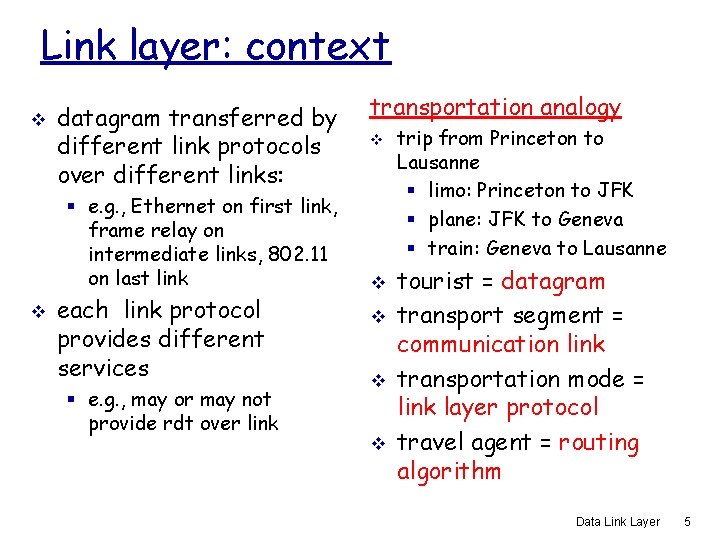 Link layer: context

❖ datagram transferred by different link protocols over different links:
 ▪ e.g., Ethernet on first link, frame relay on intermediate links, 802.11 on last link
❖ each link protocol provides different services
 ▪ e.g., may or may not provide rdt over link

transportation analogy
❖ trip from Princeton to Lausanne
 ▪ limo: Princeton to JFK
 ▪ plane: JFK to Geneva
 ▪ train: Geneva to Lausanne
❖ tourist = datagram
❖ transport segment = communication link
❖ transportation mode = link layer protocol
❖ travel agent = routing algorithm

Data Link Layer 5